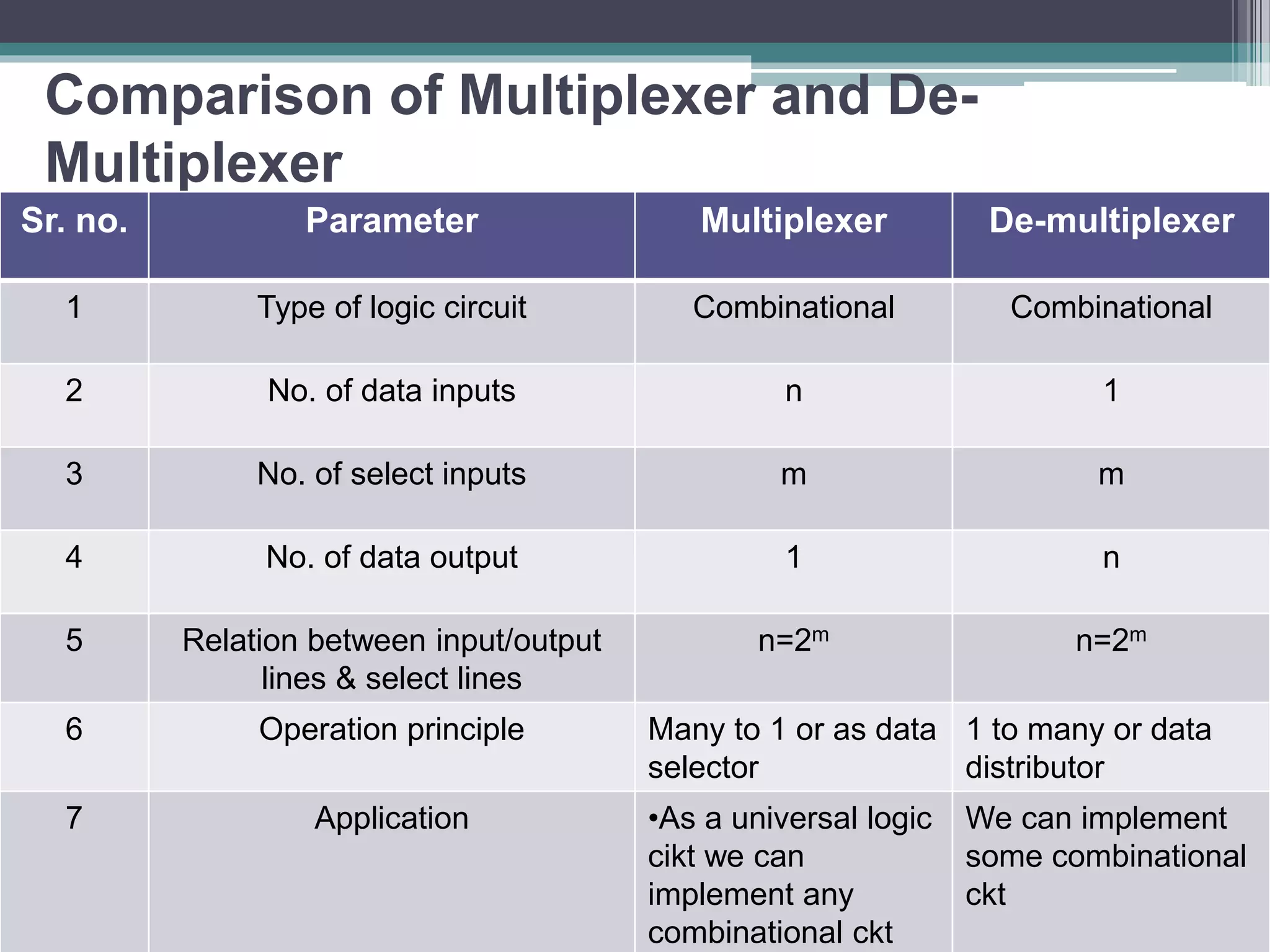 Comparison of Multiplexer and De-Multiplexer

| Sr. no. | Parameter | Multiplexer | De-multiplexer |
|---|---|---|---|
| 1 | Type of logic circuit | Combinational | Combinational |
| 2 | No. of data inputs | n | 1 |
| 3 | No. of select inputs | m | m |
| 4 | No. of data output | 1 | n |
| 5 | Relation between input/output lines & select lines | $n=2^m$ | $n=2^m$ |
| 6 | Operation principle | Many to 1 or as data selector | 1 to many or data distributor |
| 7 | Application | •As a universal logic cikt we can implement any combinational ckt | We can implement some combinational ckt |